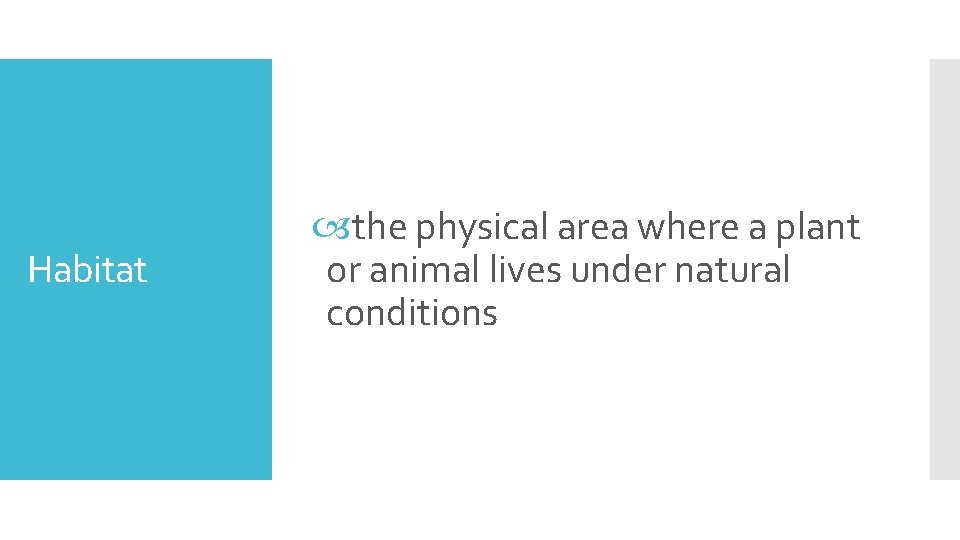 Habitat

the physical area where a plant or animal lives under natural conditions